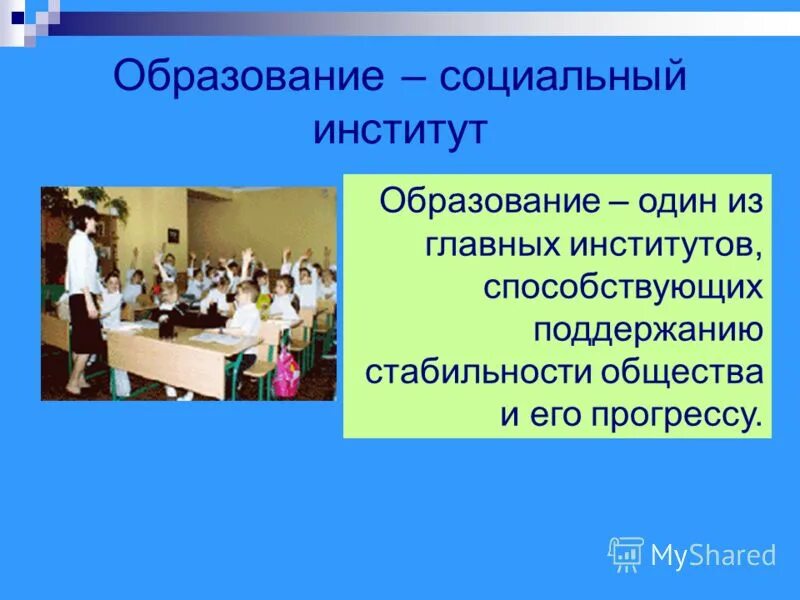 Образование – социальный институт

Образование – один из главных институтов, способствующих поддержанию стабильности общества и его прогрессу.

MyShared